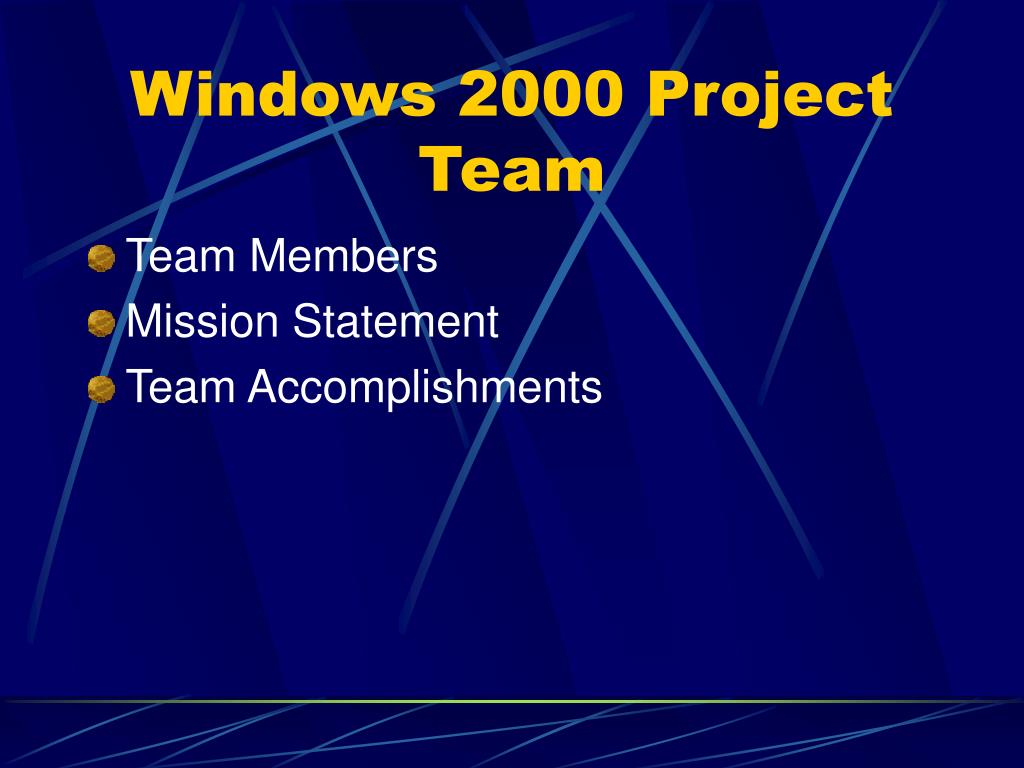 Windows 2000 Project Team

Team Members
Mission Statement
Team Accomplishments